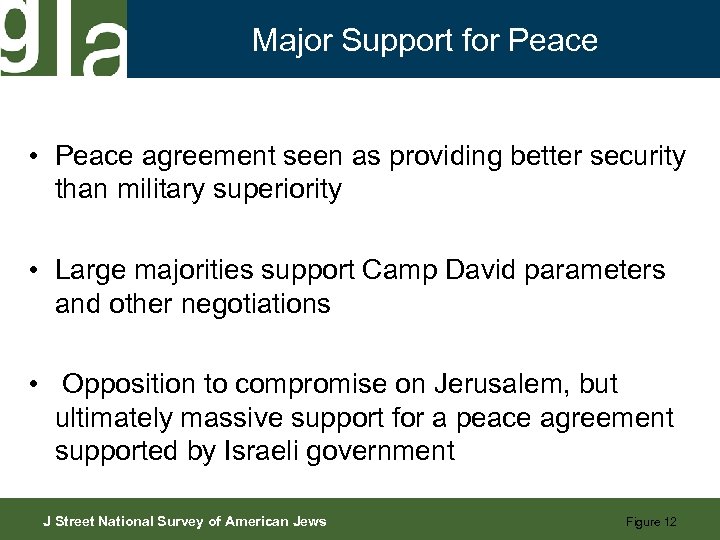 gla

Major Support for Peace

• Peace agreement seen as providing better security than military superiority

• Large majorities support Camp David parameters and other negotiations

• Opposition to compromise on Jerusalem, but ultimately massive support for a peace agreement supported by Israeli government

J Street National Survey of American Jews

Figure 12